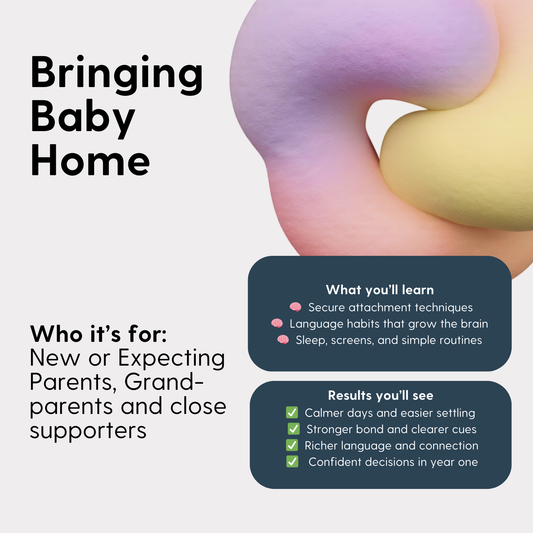 Bringing Baby Home

Who it's for:
New or Expecting Parents, Grandparents and close supporters

What you'll learn
🧠 Secure attachment techniques
🧠 Language habits that grow the brain
🧠 Sleep, screens, and simple routines

Results you'll see
✅ Calmer days and easier settling
✅ Stronger bond and clearer cues
✅ Richer language and connection
✅ Confident decisions in year one